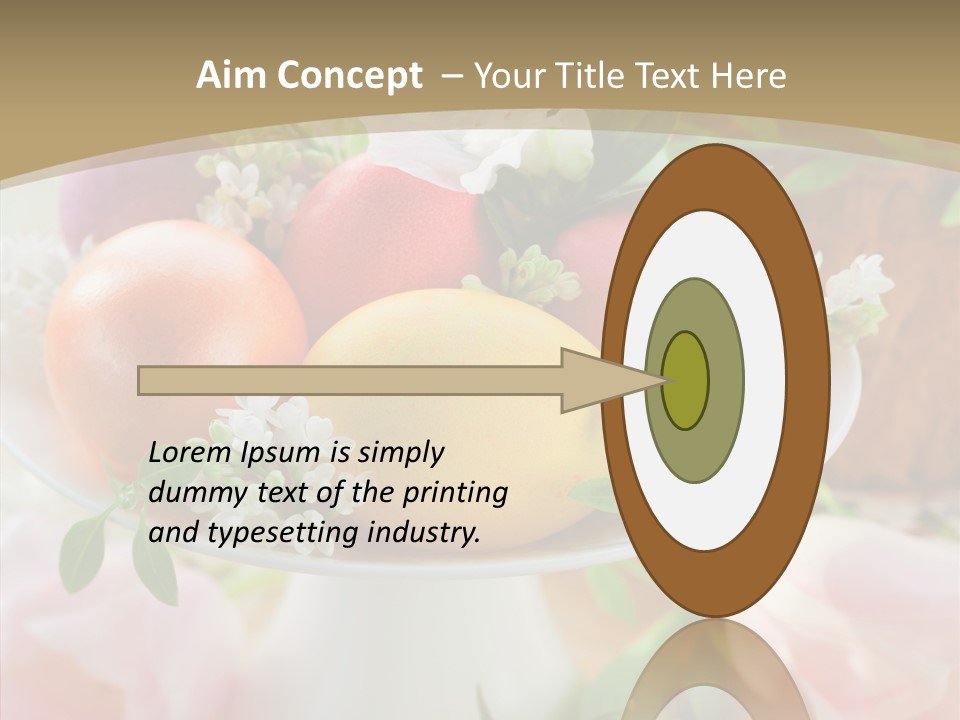 Aim Concept – Your Title Text Here

Lorem Ipsum is simply dummy text of the printing and typesetting industry.